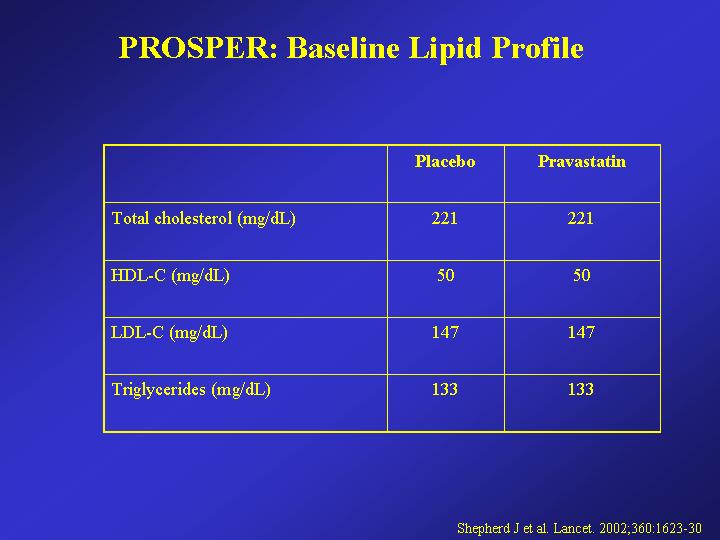 PROSPER: Baseline Lipid Profile

|  | Placebo | Pravastatin |
|---|---|---|
| Total cholesterol (mg/dL) | 221 | 221 |
| HDL-C (mg/dL) | 50 | 50 |
| LDL-C (mg/dL) | 147 | 147 |
| Triglycerides (mg/dL) | 133 | 133 |

Shepherd J et al. Lancet. 2002;360:1623-30